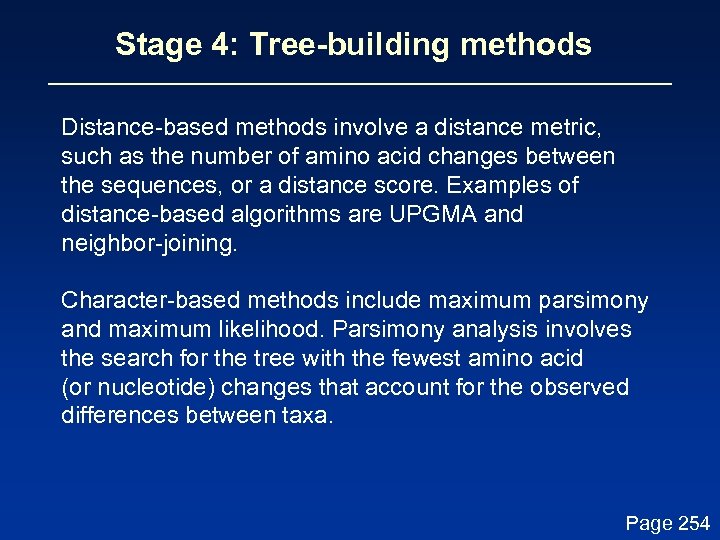 Stage 4: Tree-building methods

Distance-based methods involve a distance metric, such as the number of amino acid changes between the sequences, or a distance score. Examples of distance-based algorithms are UPGMA and neighbor-joining.

Character-based methods include maximum parsimony and maximum likelihood. Parsimony analysis involves the search for the tree with the fewest amino acid (or nucleotide) changes that account for the observed differences between taxa.

Page 254